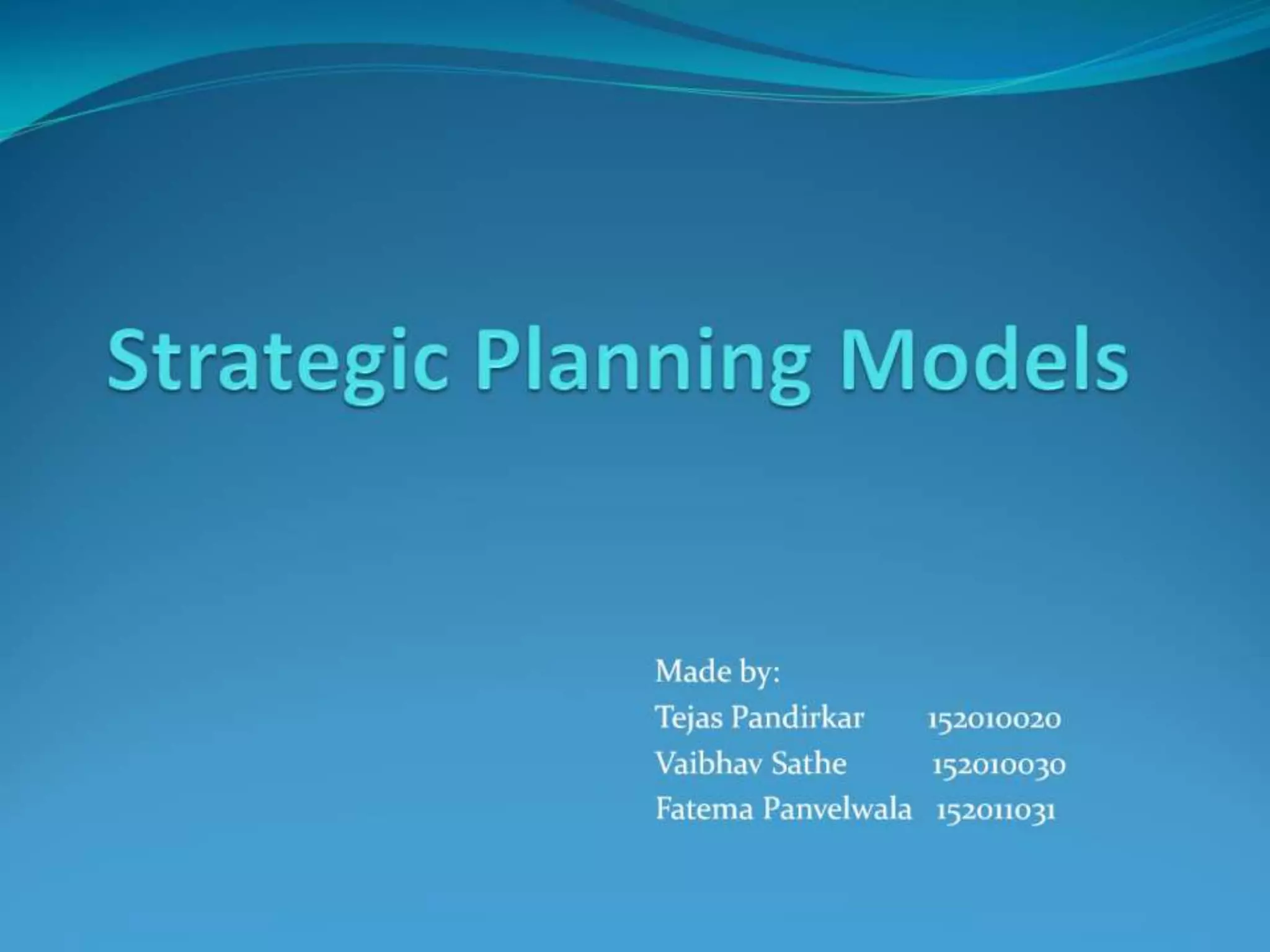 Strategic Planning Models

Made by:
Tejas Pandirkar 152010020
Vaibhav Sathe 152010030
Fatema Panvelwala 152011031